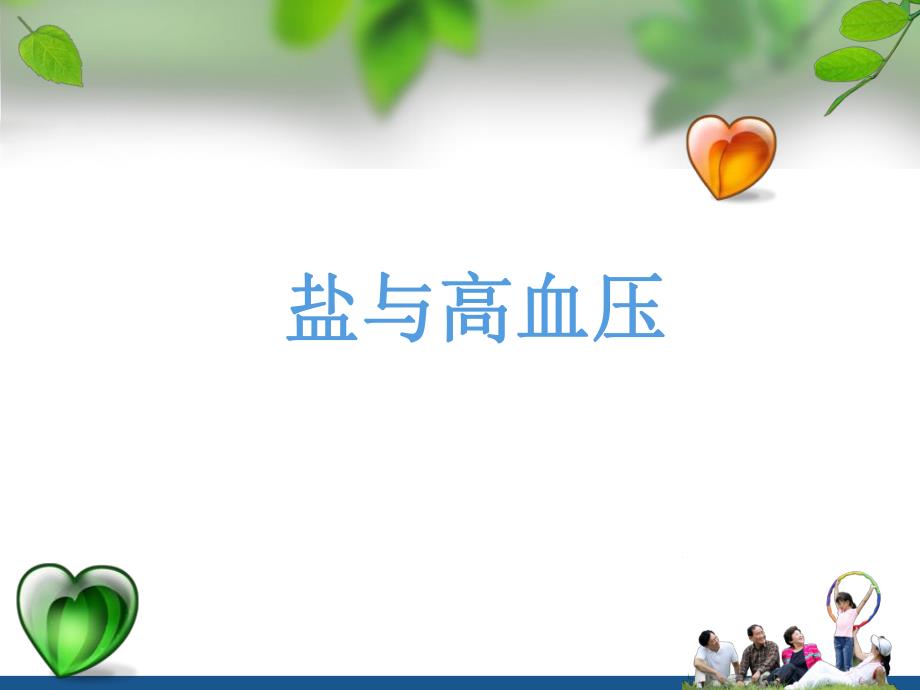 盐与高血压